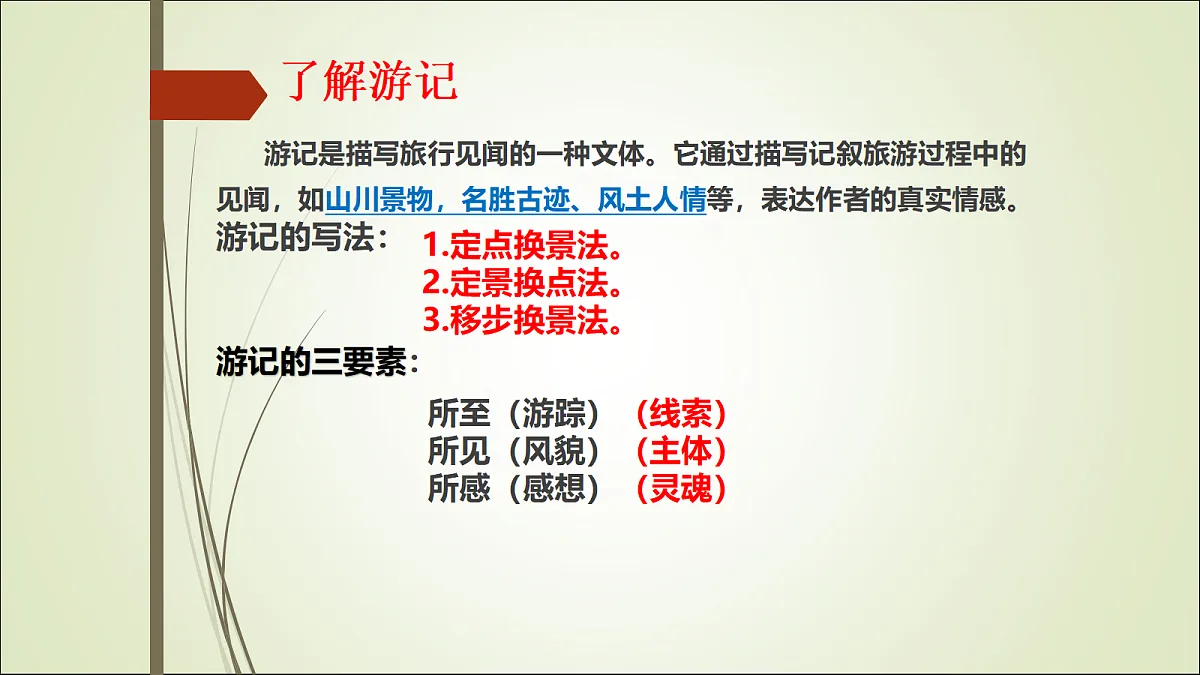 了解游记

游记是描写旅行见闻的一种文体。它通过描写记叙旅游过程中的见闻，如山川景物，名胜古迹、风土人情等，表达作者的真实情感。

游记的写法：
1.定点换景法。
2.定景换点法。
3.移步换景法。

游记的三要素：
所至（游踪）（线索）
所见（风貌）（主体）
所感（感想）（灵魂）